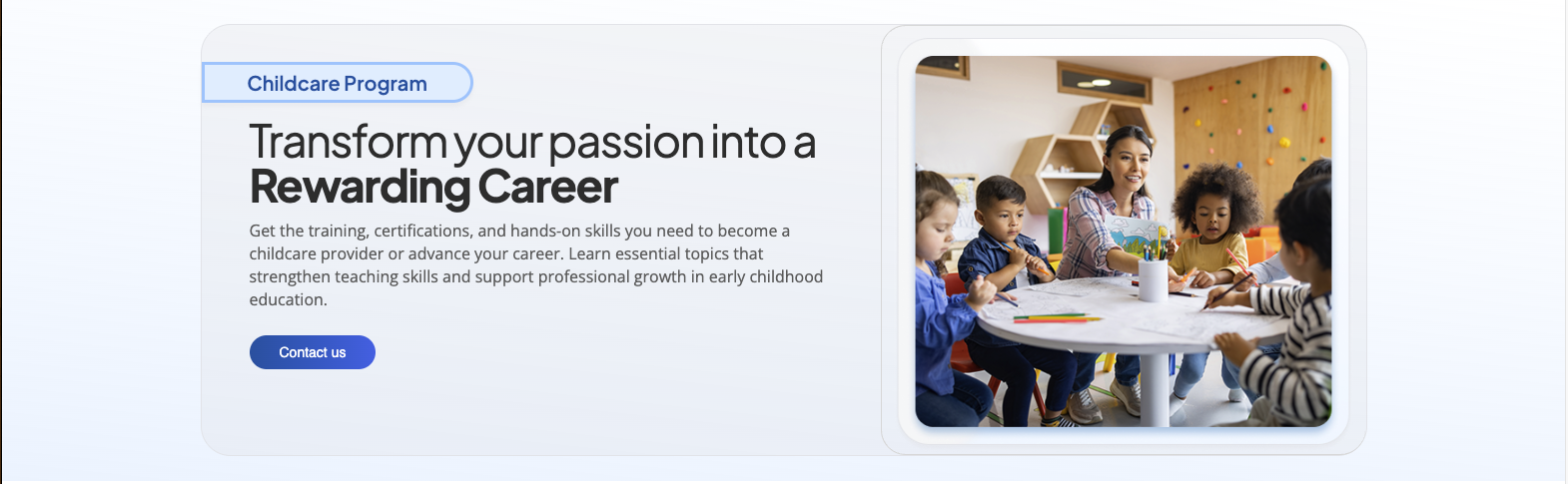 Childcare Program

Transform your passion into a Rewarding Career

Get the training, certifications, and hands-on skills you need to become a childcare provider or advance your career. Learn essential topics that strengthen teaching skills and support professional growth in early childhood education.

Contact us